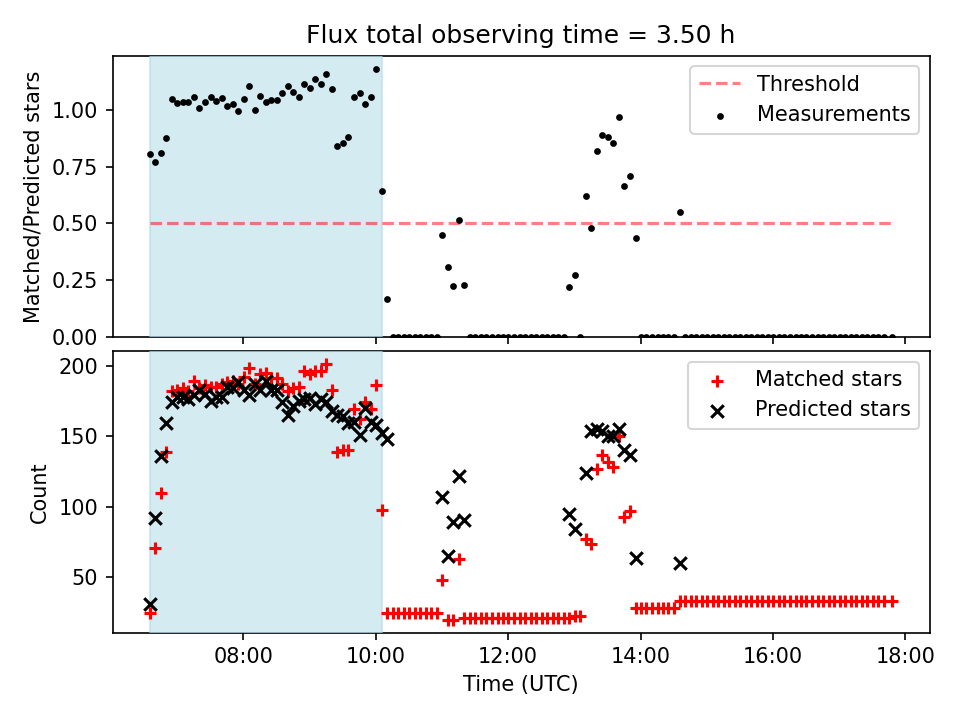 Flux total observing time = 3.50 h

Matched/Predicted stars

1.00
0.75
0.50
0.25
0.00

Threshold
Measurements

Count

200
150
100
50

Matched stars
Predicted stars

08:00
10:00
12:00
14:00
16:00
18:00

Time (UTC)